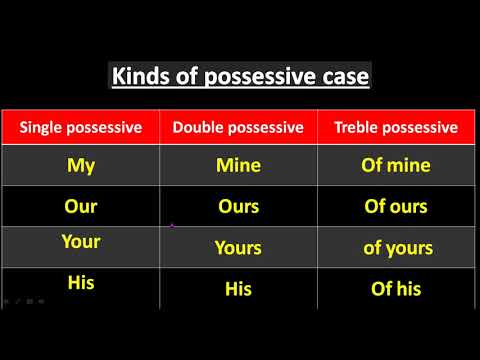 Kinds of possessive case

| Single possessive | Double possessive | Treble possessive |
|---|---|---|
| My | Mine | Of mine |
| Our | Ours | Of ours |
| Your | Yours | of yours |
| His | His | Of his |